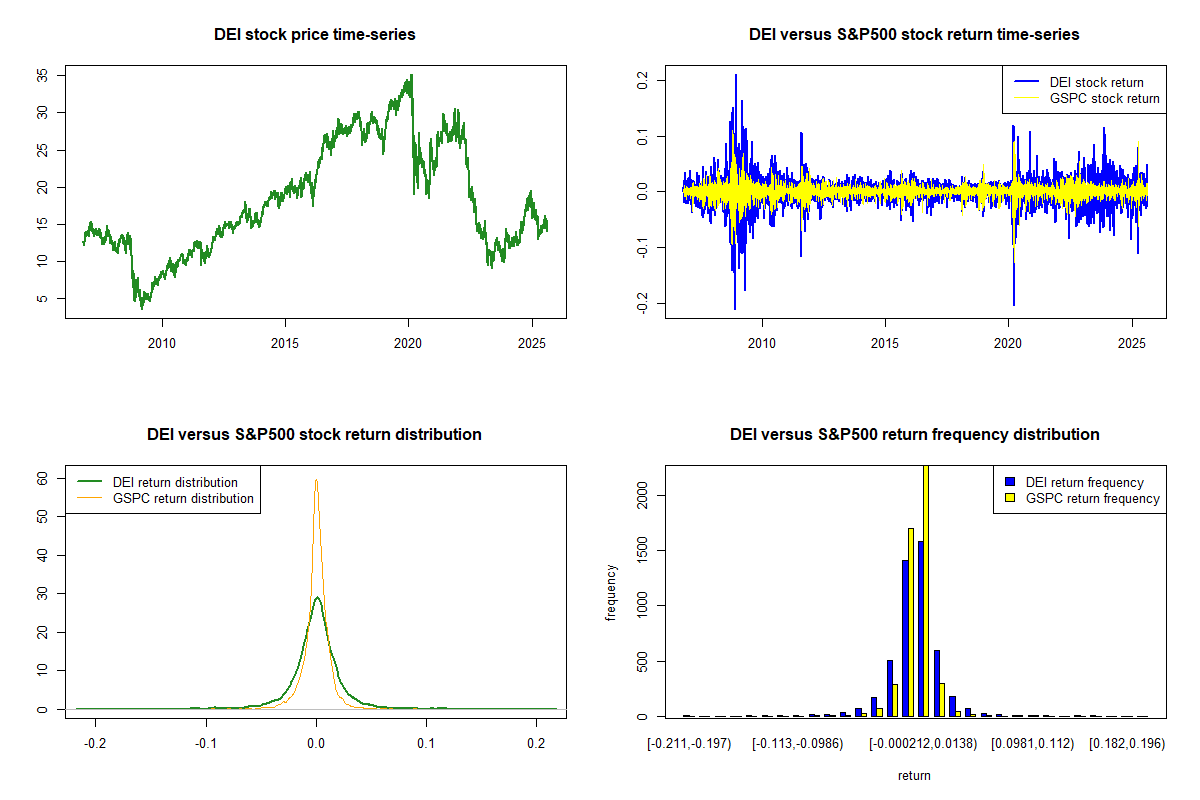 DEI stock price time-series

35
30
25
20
15
10
5

2010 2015 2020 2025

DEI versus S&P500 stock return time-series

DEI stock return
GSPC stock return

0.2
0.1
0.0
-0.1
-0.2

2010 2015 2020 2025

DEI versus S&P500 stock return distribution

DEI return distribution
GSPC return distribution

60
50
40
30
20
10
0

-0.2 -0.1 0.0 0.1 0.2

DEI versus S&P500 return frequency distribution

DEI return frequency
GSPC return frequency

frequency

2000
1500
1000
500
0

[-0.211,-0.197) [-0.113,-0.0986) [-0.000212,0.0138) [0.0981,0.112) [0.182,0.196)

return